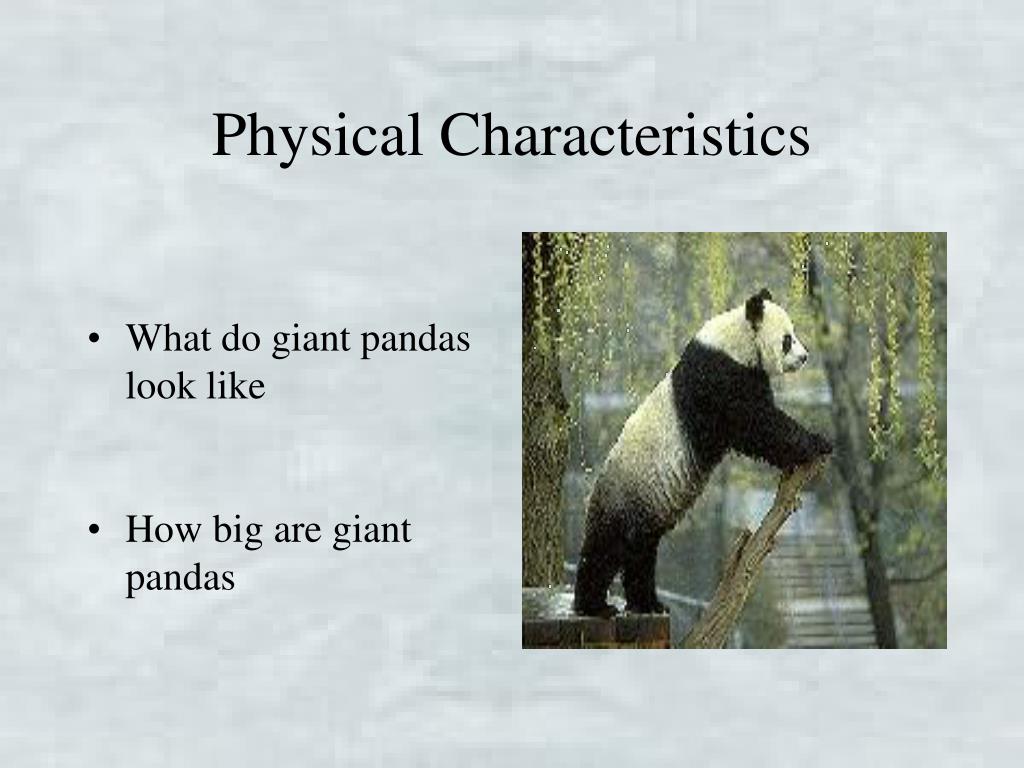 Physical Characteristics

• What do giant pandas look like

• How big are giant pandas